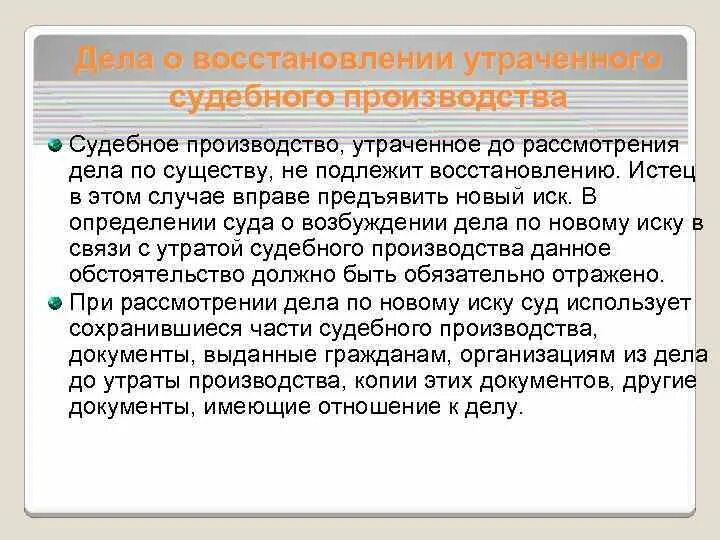 Дела о восстановлении утраченного судебного производства

Судебное производство, утраченное до рассмотрения дела по существу, не подлежит восстановлению. Истец в этом случае вправе предъявить новый иск. В определении суда о возбуждении дела по новому иску в связи с утратой судебного производства данное обстоятельство должно быть обязательно отражено.

При рассмотрении дела по новому иску суд использует сохранившиеся части судебного производства, документы, выданные гражданам, организациям из дела до утраты производства, копии этих документов, другие документы, имеющие отношение к делу.